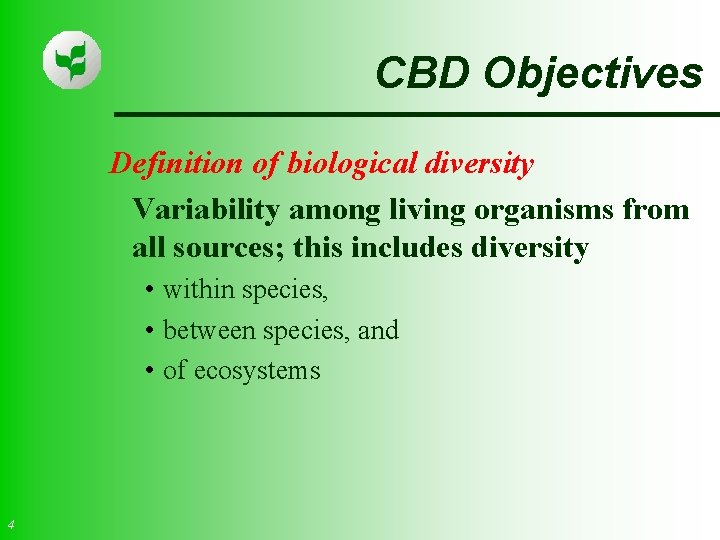 CBD Objectives

Definition of biological diversity

Variability among living organisms from all sources; this includes diversity

• within species,
• between species, and
• of ecosystems

4